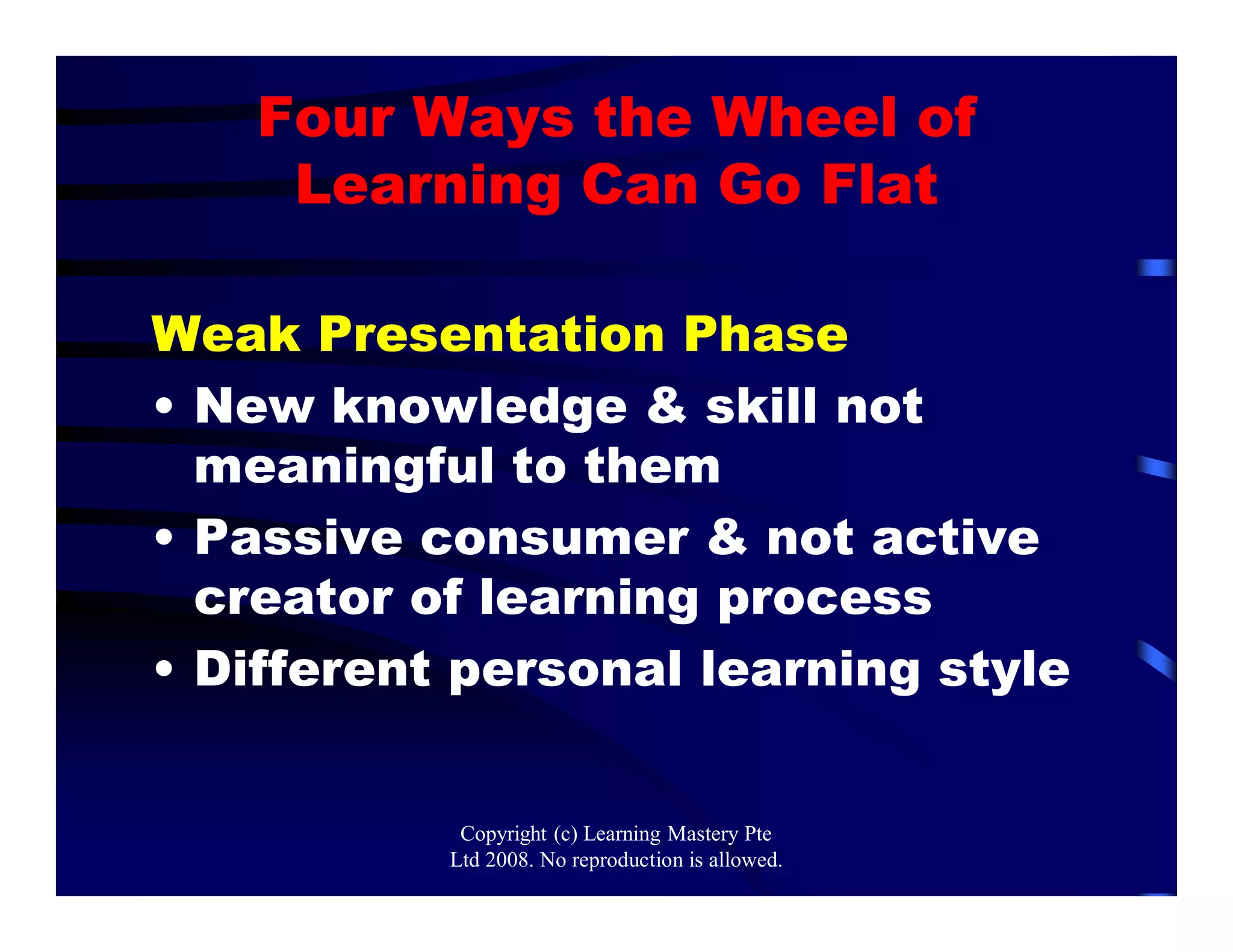 Four Ways the Wheel of Learning Can Go Flat

Weak Presentation Phase

• New knowledge & skill not meaningful to them
• Passive consumer & not active creator of learning process
• Different personal learning style

Copyright (c) Learning Mastery Pte Ltd 2008. No reproduction is allowed.